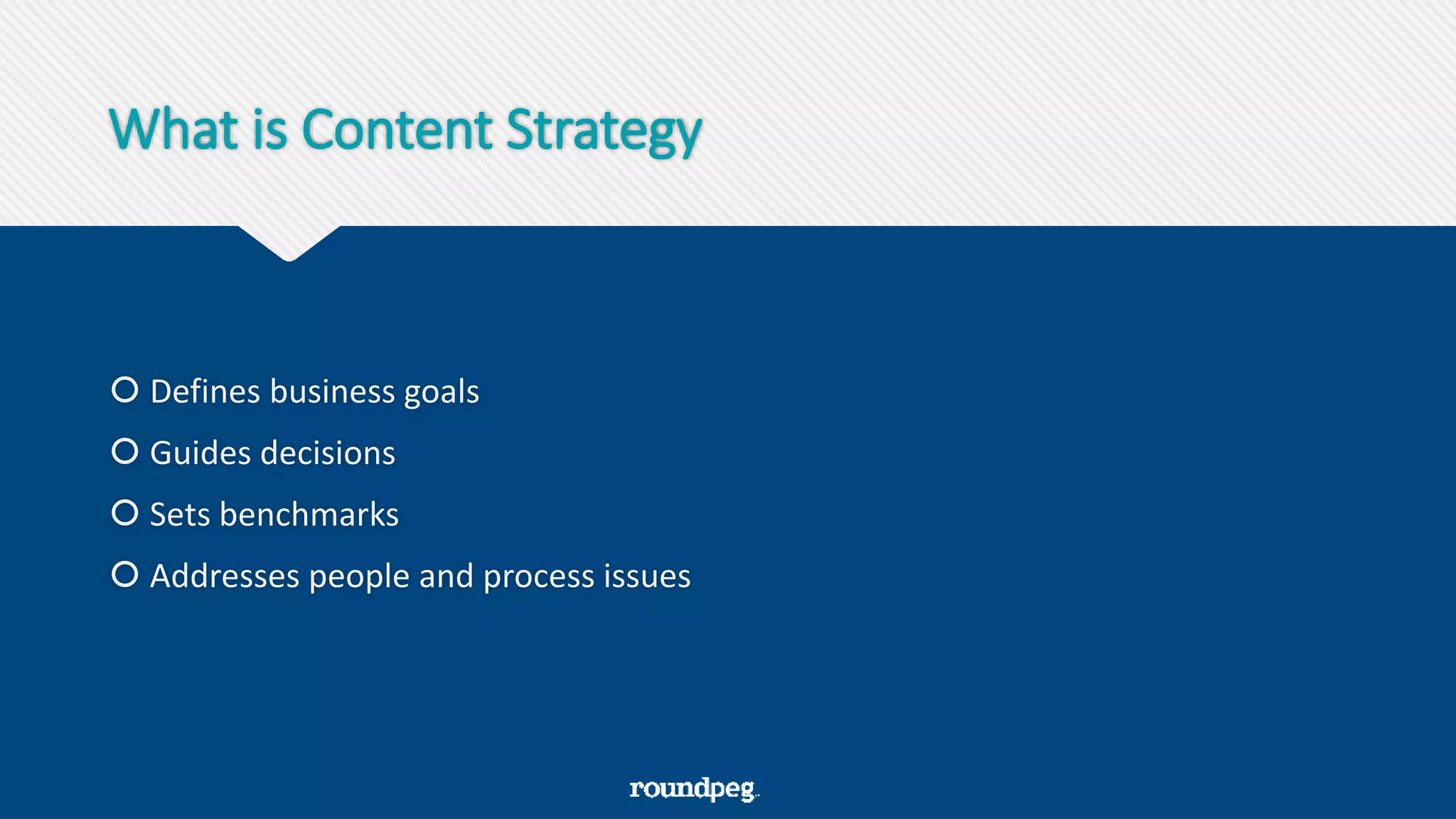 What is Content Strategy

Defines business goals

Guides decisions

Sets benchmarks

Addresses people and process issues

roundpeg